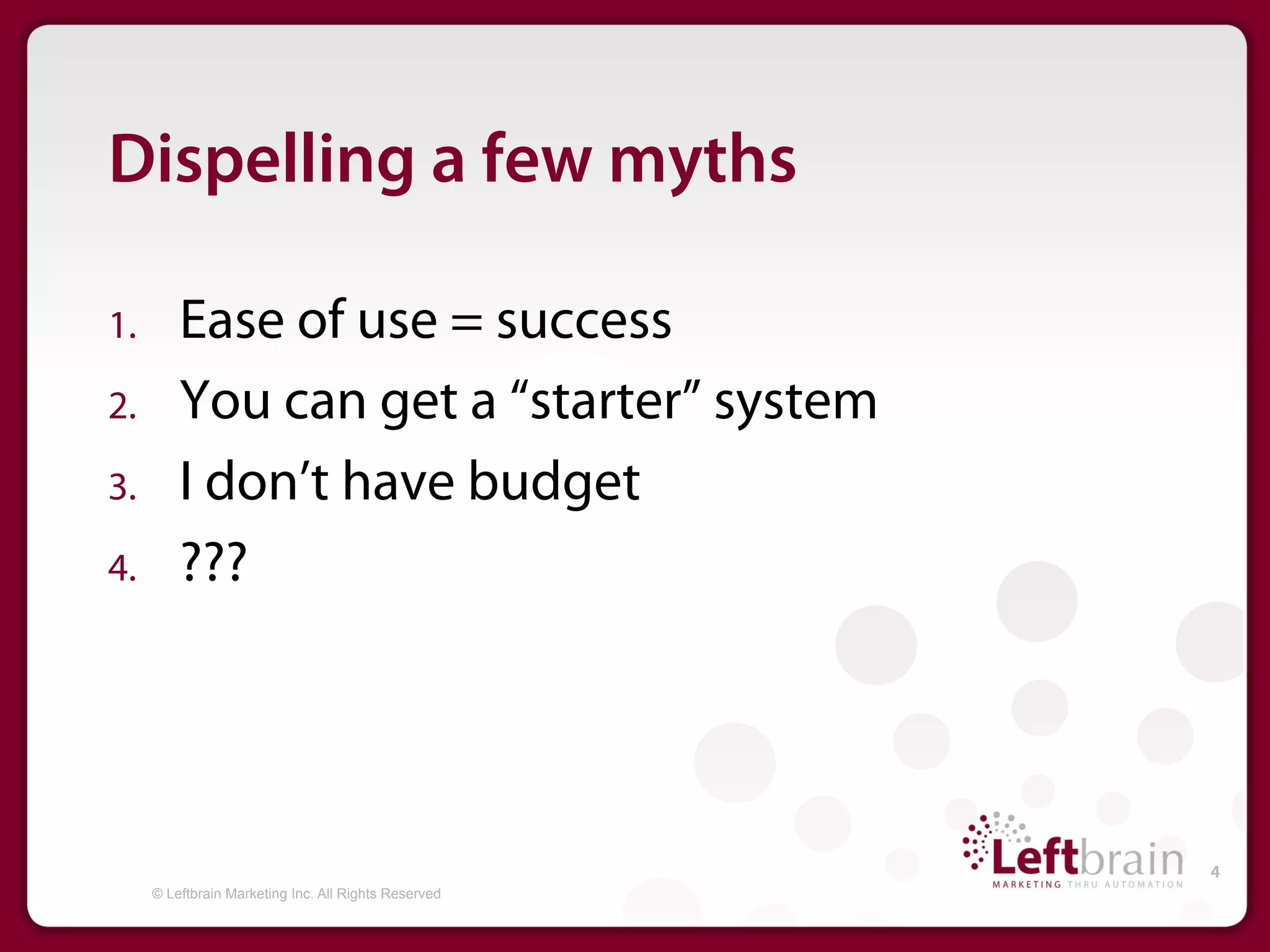 Dispelling a few myths

1. Ease of use = success
2. You can get a “starter” system
3. I don’t have budget
4. ???

© Leftbrain Marketing Inc. All Rights Reserved

Leftbrain
MARKETING THRU AUTOMATION

4